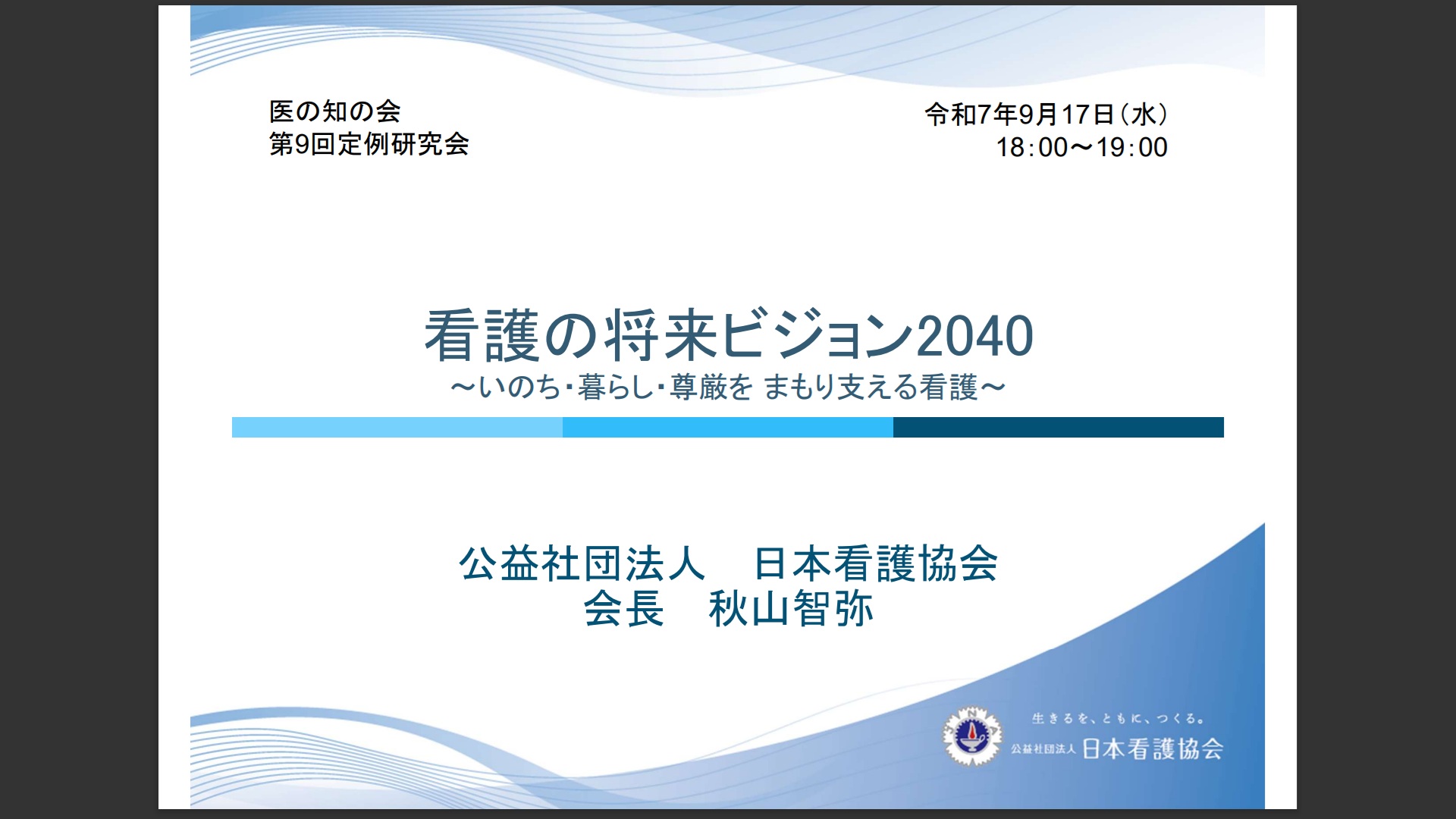 医の知の会
第9回定例研究会

令和7年9月17日（水）
18：00～19：00

看護の将来ビジョン2040
～いのち・暮らし・尊厳を まもり支える看護～

公益社団法人　日本看護協会
会長　秋山智弥

生きるを、ともに、つくる。
公益社団法人 日本看護協会